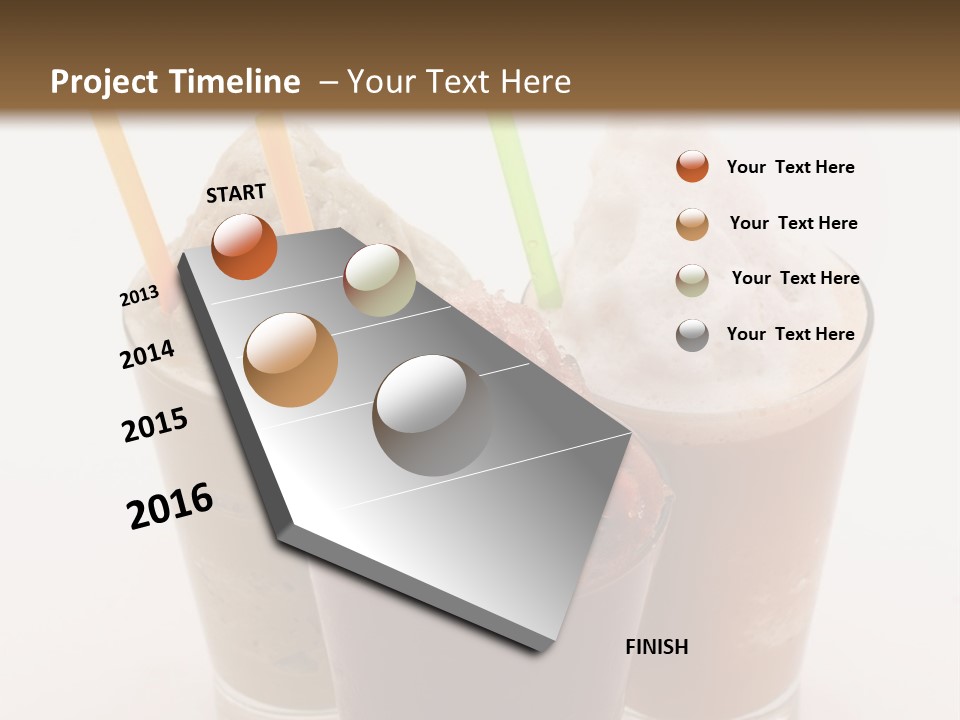 Project Timeline – Your Text Here

START

2013

2014

2015

2016

FINISH

Your Text Here

Your Text Here

Your Text Here

Your Text Here